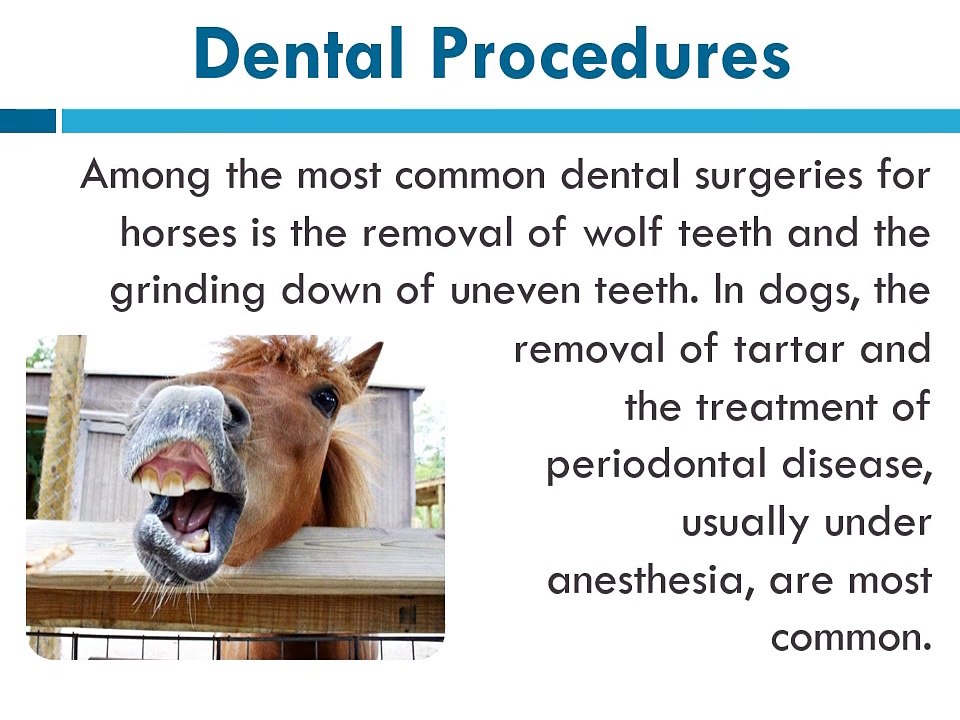 Dental Procedures

Among the most common dental surgeries for horses is the removal of wolf teeth and the grinding down of uneven teeth. In dogs, the removal of tartar and the treatment of periodontal disease, usually under anesthesia, are most common.